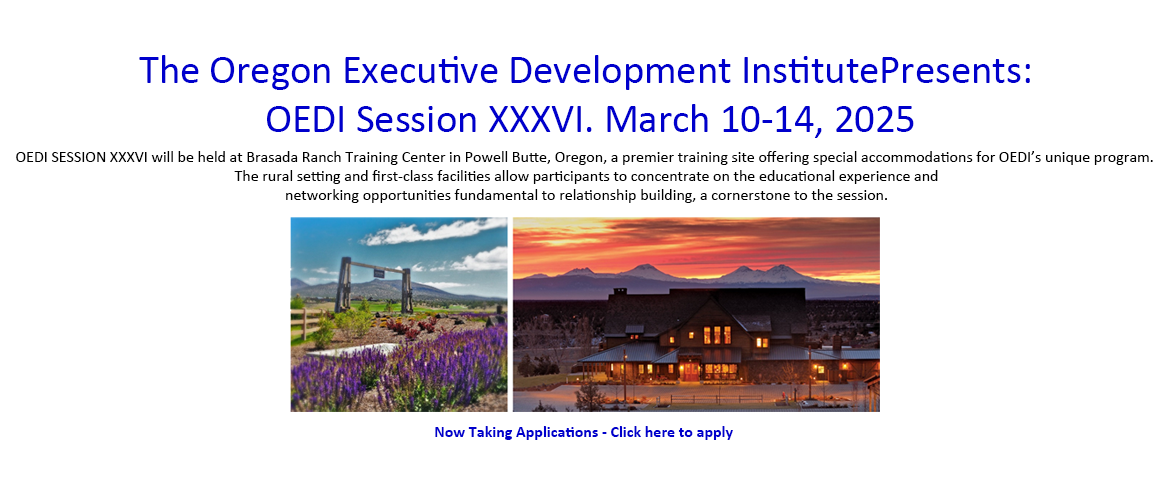 The Oregon Executive Development InstitutePresents:
OEDI Session XXXVI. March 10-14, 2025

OEDI SESSION XXXVI will be held at Brasada Ranch Training Center in Powell Butte, Oregon, a premier training site offering special accommodations for OEDI's unique program. The rural setting and first-class facilities allow participants to concentrate on the educational experience and networking opportunities fundamental to relationship building, a cornerstone to the session.

Now Taking Applications - Click here to apply